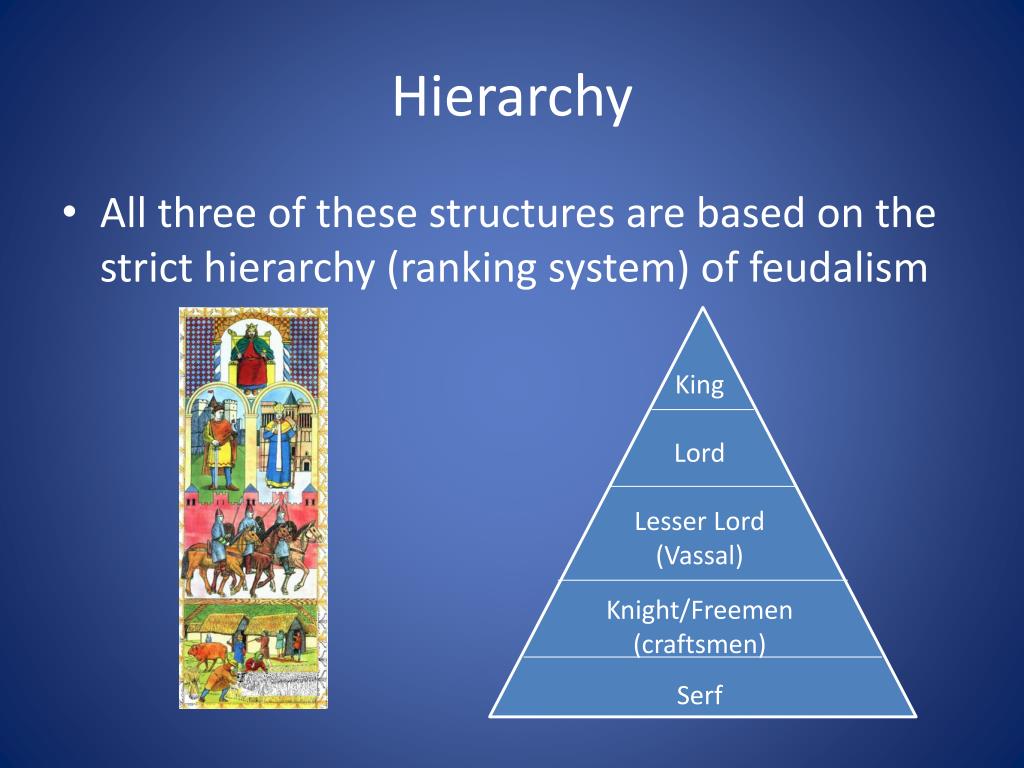 Hierarchy

• All three of these structures are based on the strict hierarchy (ranking system) of feudalism

King

Lord

Lesser Lord
(Vassal)

Knight/Freemen
(craftsmen)

Serf